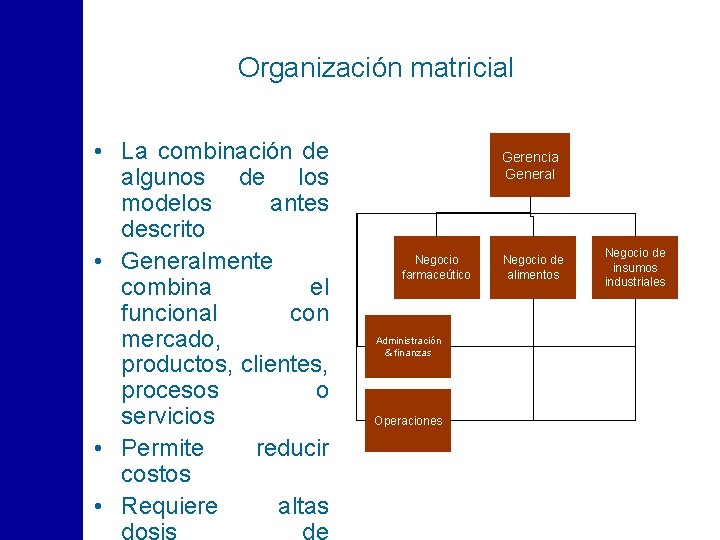 Organización matricial

• La combinación de algunos de los modelos antes descrito
• Generalmente combina el funcional con mercado, productos, clientes, procesos o servicios
• Permite reducir costos
• Requiere altas dosis de

Gerencia General

Negocio farmaceútico

Negocio de alimentos

Negocio de insumos industriales

Administración & finanzas

Operaciones